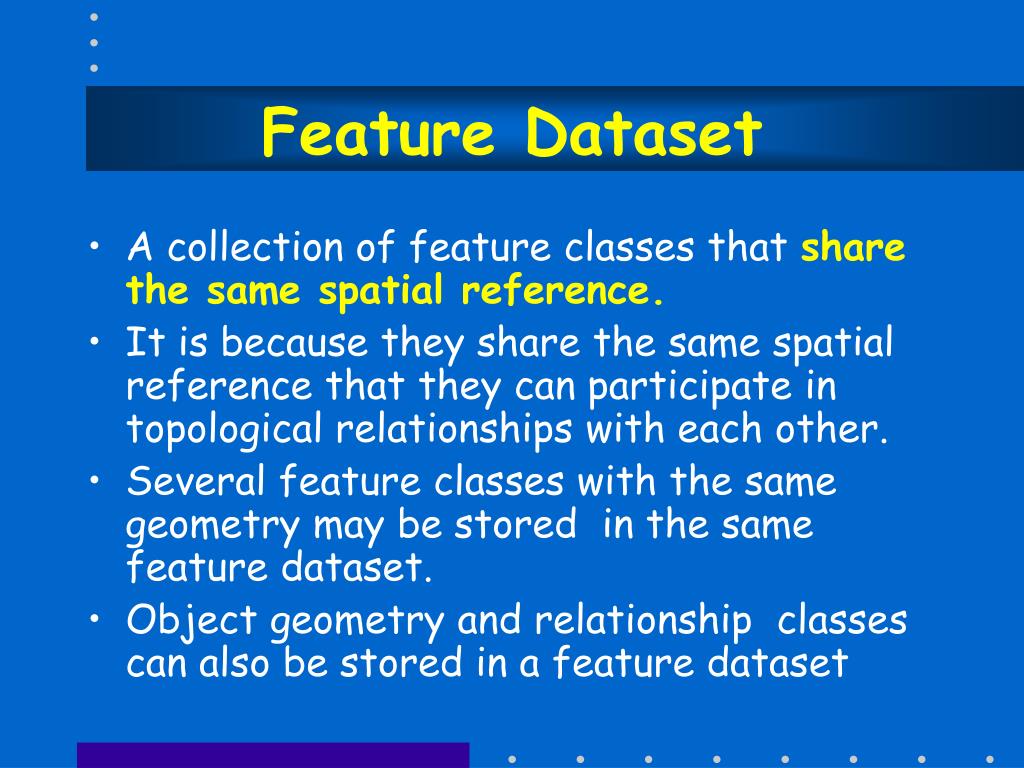 Feature Dataset

• A collection of feature classes that share the same spatial reference.
• It is because they share the same spatial reference that they can participate in topological relationships with each other.
• Several feature classes with the same geometry may be stored in the same feature dataset.
• Object geometry and relationship classes can also be stored in a feature dataset